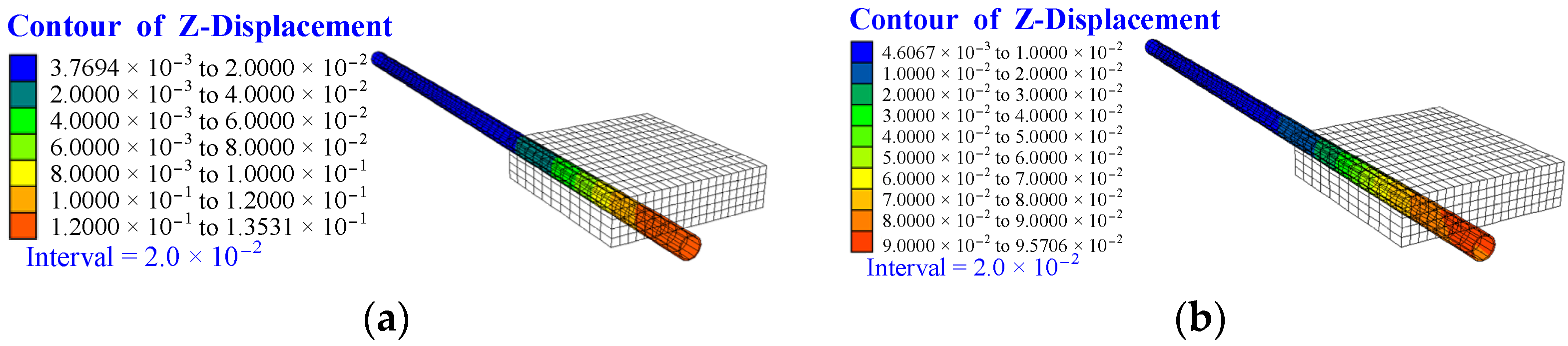 Contour of Z-Displacement

$3.7694 \times 10^{-3}$ to $2.0000 \times 10^{-2}$
$2.0000 \times 10^{-3}$ to $4.0000 \times 10^{-2}$
$4.0000 \times 10^{-3}$ to $6.0000 \times 10^{-2}$
$6.0000 \times 10^{-3}$ to $8.0000 \times 10^{-2}$
$8.0000 \times 10^{-3}$ to $1.0000 \times 10^{-1}$
$1.0000 \times 10^{-1}$ to $1.2000 \times 10^{-1}$
$1.2000 \times 10^{-1}$ to $1.3531 \times 10^{-1}$
Interval = $2.0 \times 10^{-2}$

(a)

Contour of Z-Displacement

$4.6067 \times 10^{-3}$ to $1.0000 \times 10^{-2}$
$1.0000 \times 10^{-2}$ to $2.0000 \times 10^{-2}$
$2.0000 \times 10^{-2}$ to $3.0000 \times 10^{-2}$
$3.0000 \times 10^{-2}$ to $4.0000 \times 10^{-2}$
$4.0000 \times 10^{-2}$ to $5.0000 \times 10^{-2}$
$5.0000 \times 10^{-2}$ to $6.0000 \times 10^{-2}$
$6.0000 \times 10^{-2}$ to $7.0000 \times 10^{-2}$
$7.0000 \times 10^{-2}$ to $8.0000 \times 10^{-2}$
$8.0000 \times 10^{-2}$ to $9.0000 \times 10^{-2}$
$9.0000 \times 10^{-2}$ to $9.5706 \times 10^{-2}$
Interval = $2.0 \times 10^{-2}$

(b)